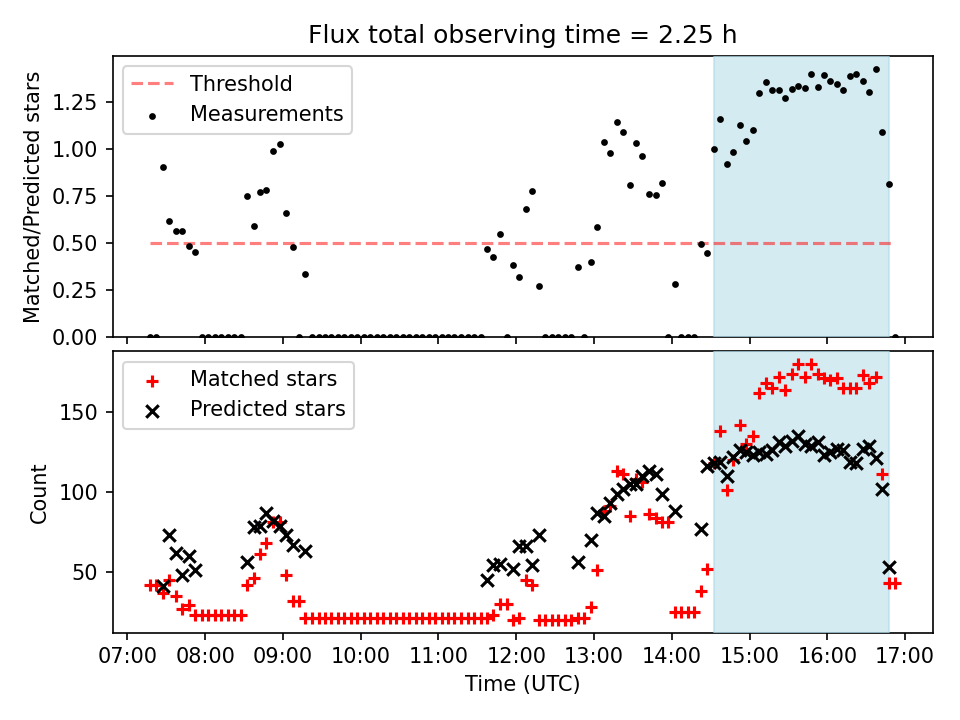 Flux total observing time = 2.25 h

Threshold
Measurements

Matched/Predicted stars

1.25
1.00
0.75
0.50
0.25
0.00

Matched stars
Predicted stars

Count

150
100
50

07:00 08:00 09:00 10:00 11:00 12:00 13:00 14:00 15:00 16:00 17:00

Time (UTC)